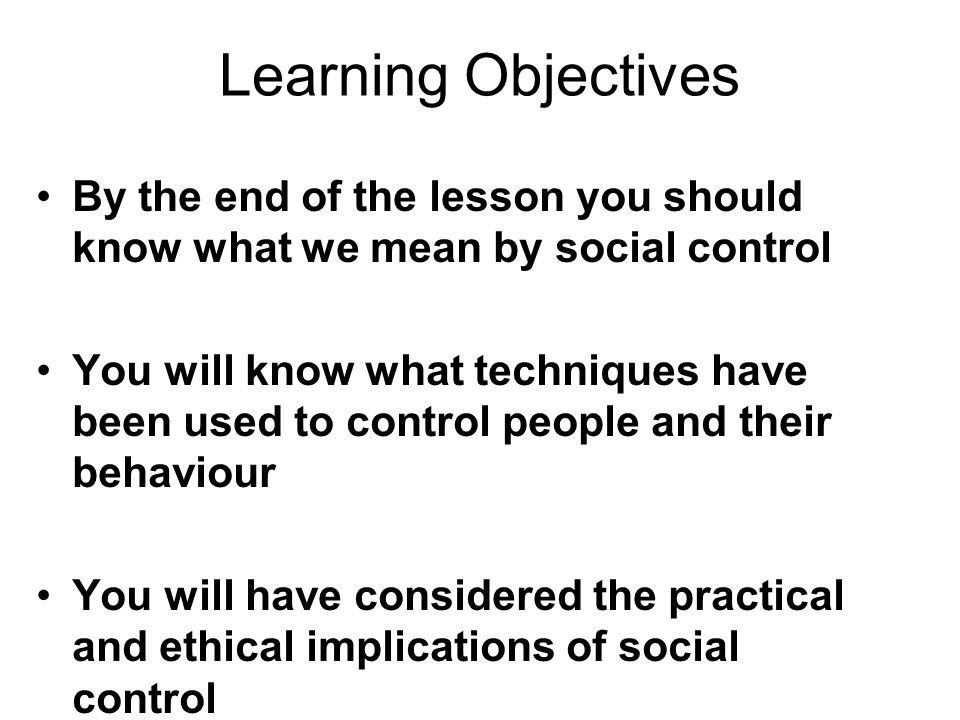 Learning Objectives

• By the end of the lesson you should know what we mean by social control

• You will know what techniques have been used to control people and their behaviour

• You will have considered the practical and ethical implications of social control